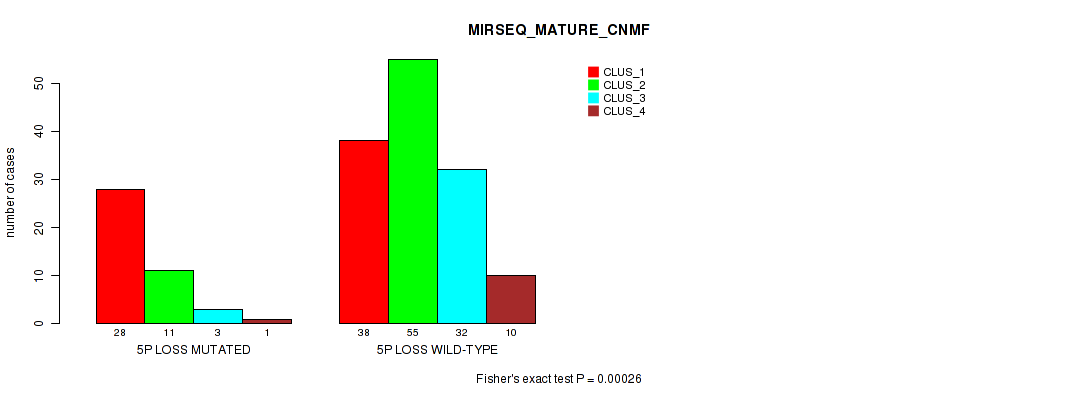 MIRSEQ_MATURE_CNMF

CLUS_1
CLUS_2
CLUS_3
CLUS_4

number of cases

0
10
20
30
40
50

28
11
3
1
5P LOSS MUTATED

38
55
32
10
5P LOSS WILD-TYPE

Fisher's exact test P = 0.00026